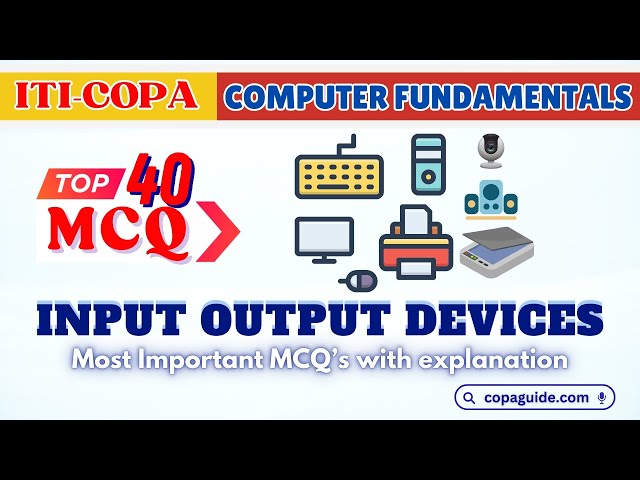 ITI-COPA COMPUTER FUNDAMENTALS

TOP 40 MCQ

INPUT OUTPUT DEVICES

Most Important MCQ's with explanation

copaguide.com